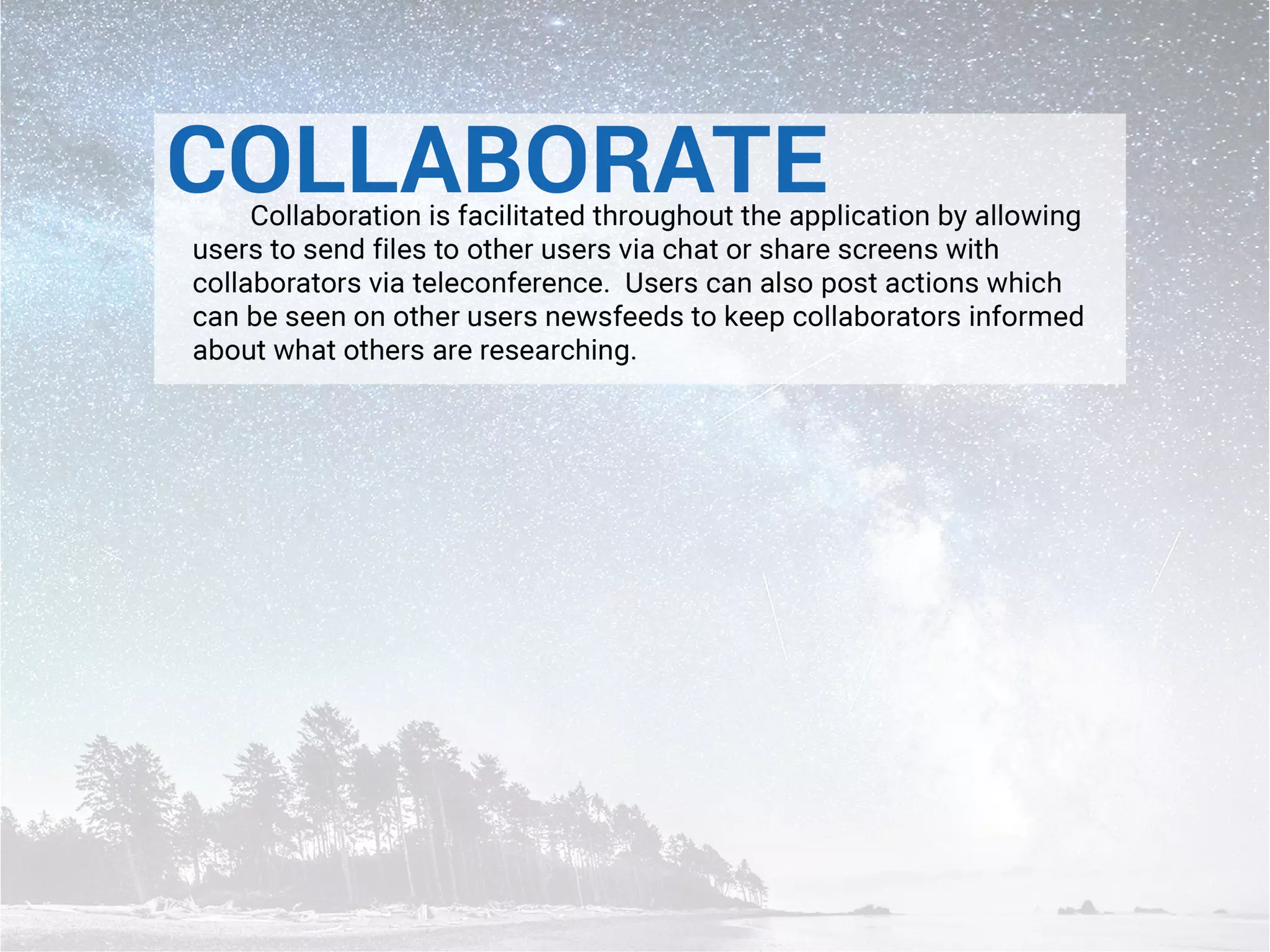 COLLABORATE

Collaboration is facilitated throughout the application by allowing users to send files to other users via chat or share screens with collaborators via teleconference. Users can also post actions which can be seen on other users newsfeeds to keep collaborators informed about what others are researching.